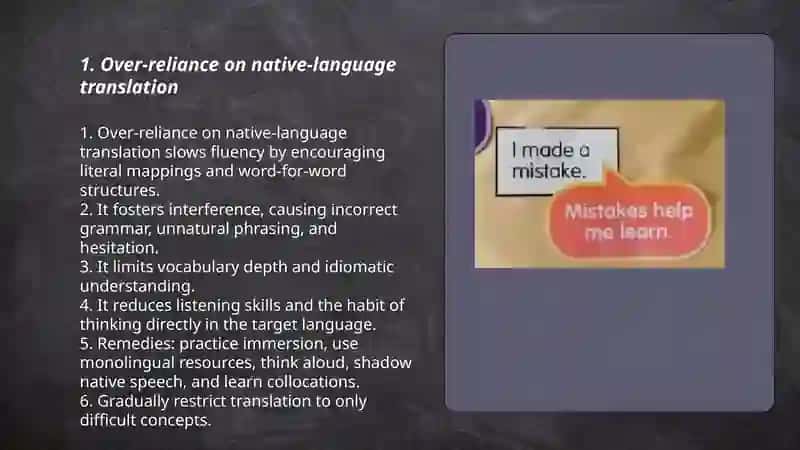 1. Over-reliance on native-language translation

1. Over-reliance on native-language translation slows fluency by encouraging literal mappings and word-for-word structures.
2. It fosters interference, causing incorrect grammar, unnatural phrasing, and hesitation.
3. It limits vocabulary depth and idiomatic understanding.
4. It reduces listening skills and the habit of thinking directly in the target language.
5. Remedies: practice immersion, use monolingual resources, think aloud, shadow native speech, and learn collocations.
6. Gradually restrict translation to only difficult concepts.

I made a mistake.

Mistakes help me learn.